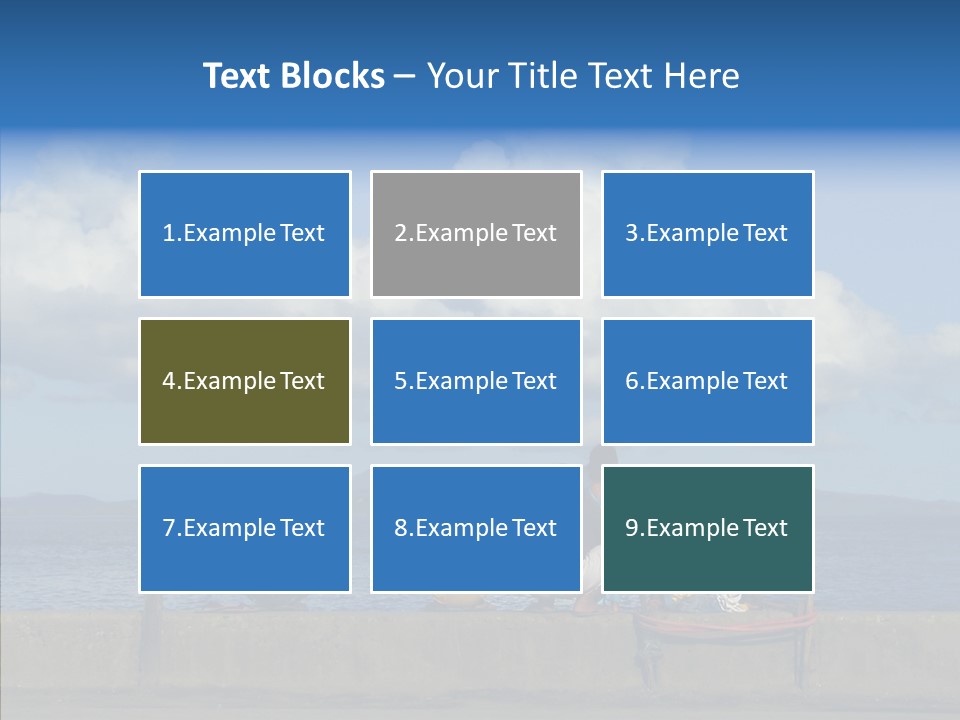 Text Blocks – Your Title Text Here

1.Example Text

2.Example Text

3.Example Text

4.Example Text

5.Example Text

6.Example Text

7.Example Text

8.Example Text

9.Example Text